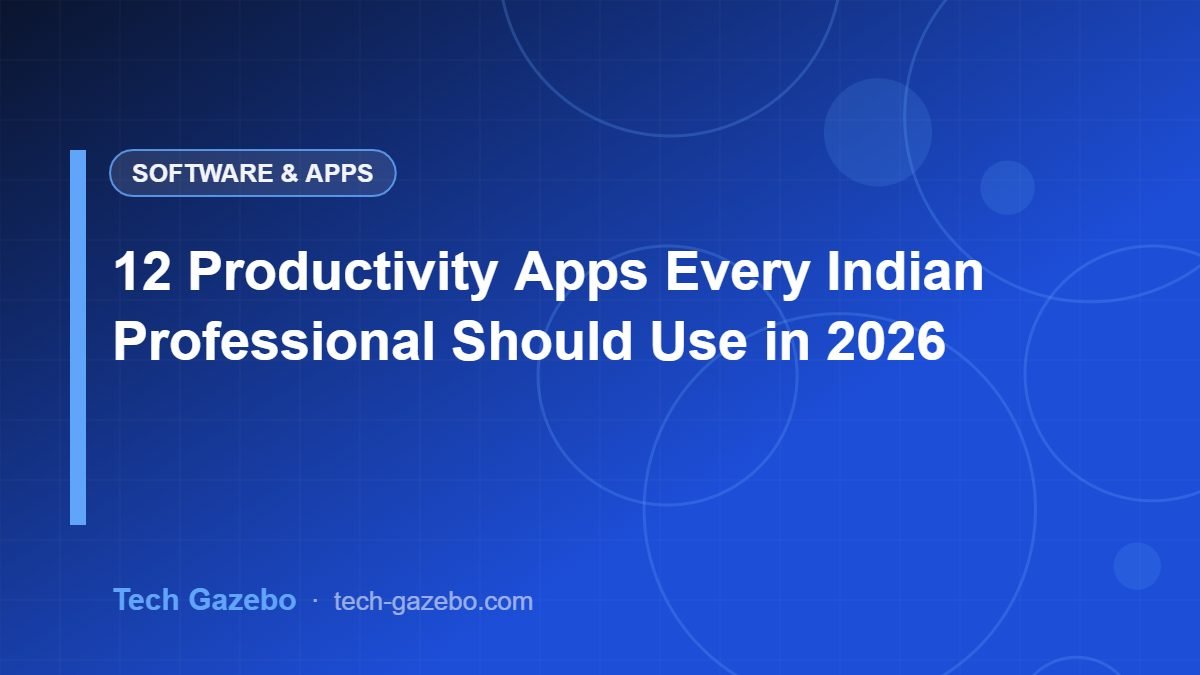 SOFTWARE & APPS

12 Productivity Apps Every Indian Professional Should Use in 2026

Tech Gazebo · tech-gazebo.com